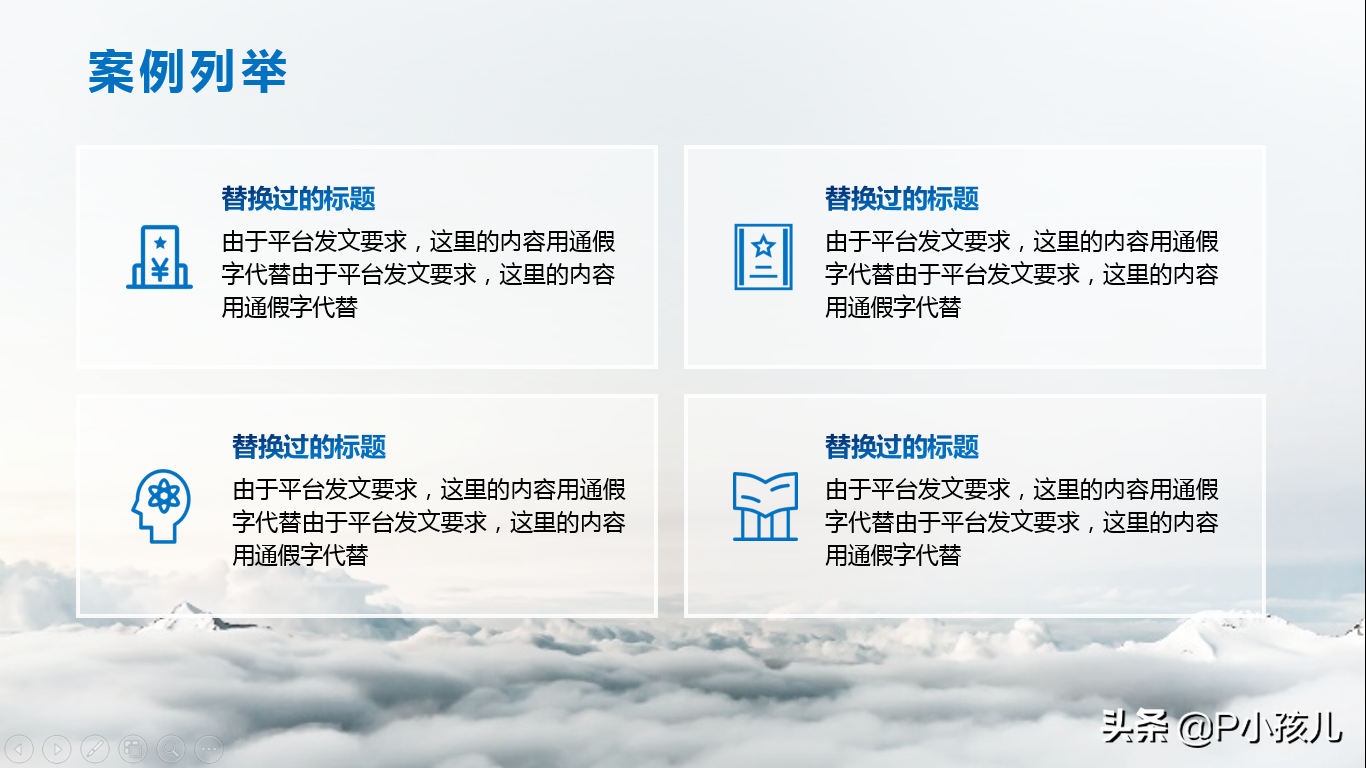 案例列举

替换过的标题

由于平台发文要求，这里的内容用通假字代替由于平台发文要求，这里的内容用通假字代替

替换过的标题

由于平台发文要求，这里的内容用通假字代替由于平台发文要求，这里的内容用通假字代替

替换过的标题

由于平台发文要求，这里的内容用通假字代替由于平台发文要求，这里的内容用通假字代替

替换过的标题

由于平台发文要求，这里的内容用通假字代替由于平台发文要求，这里的内容用通假字代替

头条 @P小孩儿